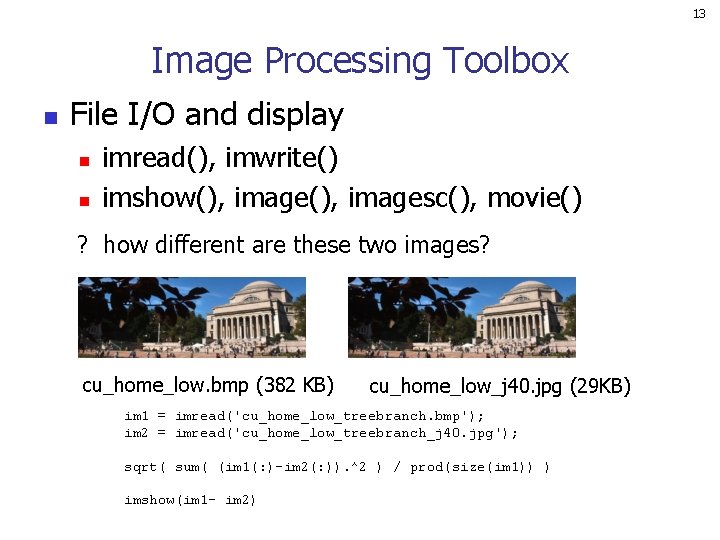 13

Image Processing Toolbox

File I/O and display

imread(), imwrite()

imshow(), image(), imagesc(), movie()

? how different are these two images?

cu_home_low.bmp (382 KB)

cu_home_low_j40.jpg (29KB)

im1 = imread('cu_home_low_treebranch.bmp');
im2 = imread('cu_home_low_treebranch_j40.jpg');

sqrt( sum( (im1(:)-im2(:)).^2 ) / prod(size(im1)) )

imshow(im1- im2)